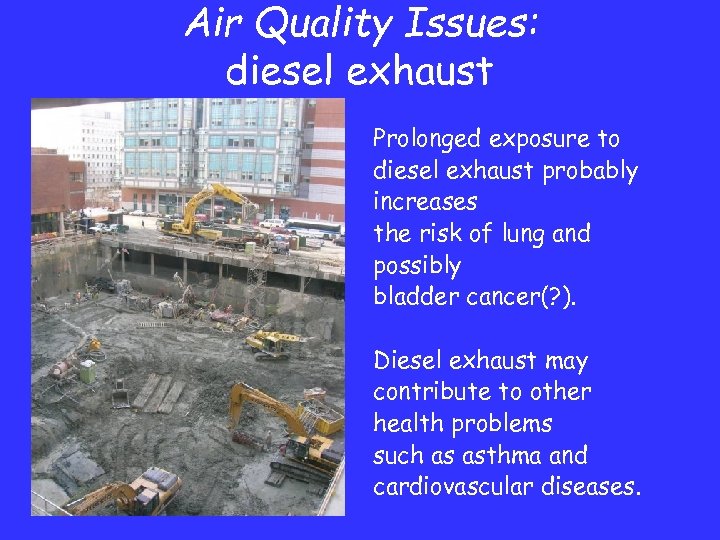 Air Quality Issues:
diesel exhaust

Prolonged exposure to diesel exhaust probably increases
the risk of lung and possibly
bladder cancer(?).

Diesel exhaust may contribute to other health problems
such as asthma and cardiovascular diseases.